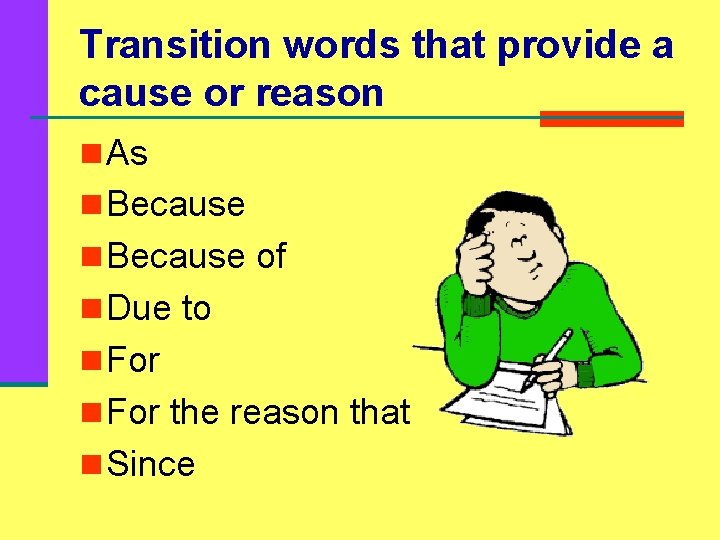 Transition words that provide a cause or reason

- As
- Because
- Because of
- Due to
- For
- For the reason that
- Since